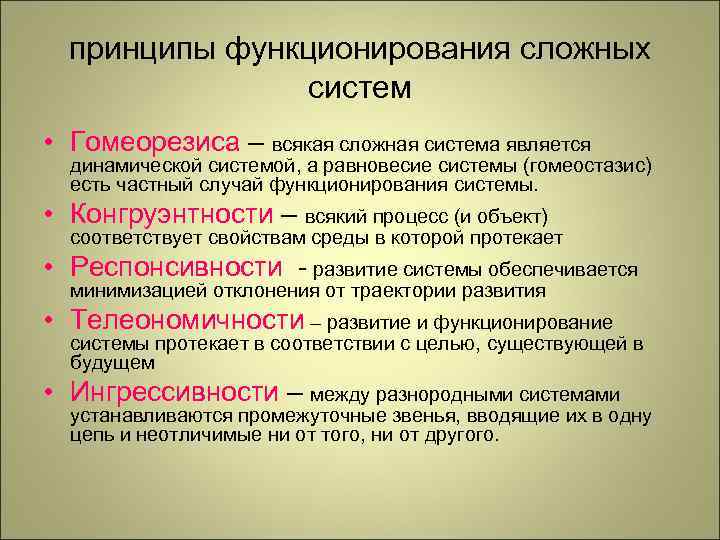 принципы функционирования сложных систем

• Гомеорезиса – всякая сложная система является динамической системой, а равновесие системы (гомеостазис) есть частный случай функционирования системы.

• Конгруэнтности – всякий процесс (и объект) соответствует свойствам среды в которой протекает

• Респонсивности - развитие системы обеспечивается минимизацией отклонения от траектории развития

• Телеономичности – развитие и функционирование системы протекает в соответствии с целью, существующей в будущем

• Ингрессивности – между разнородными системами устанавливаются промежуточные звенья, вводящие их в одну цепь и неотличимые ни от того, ни от другого.